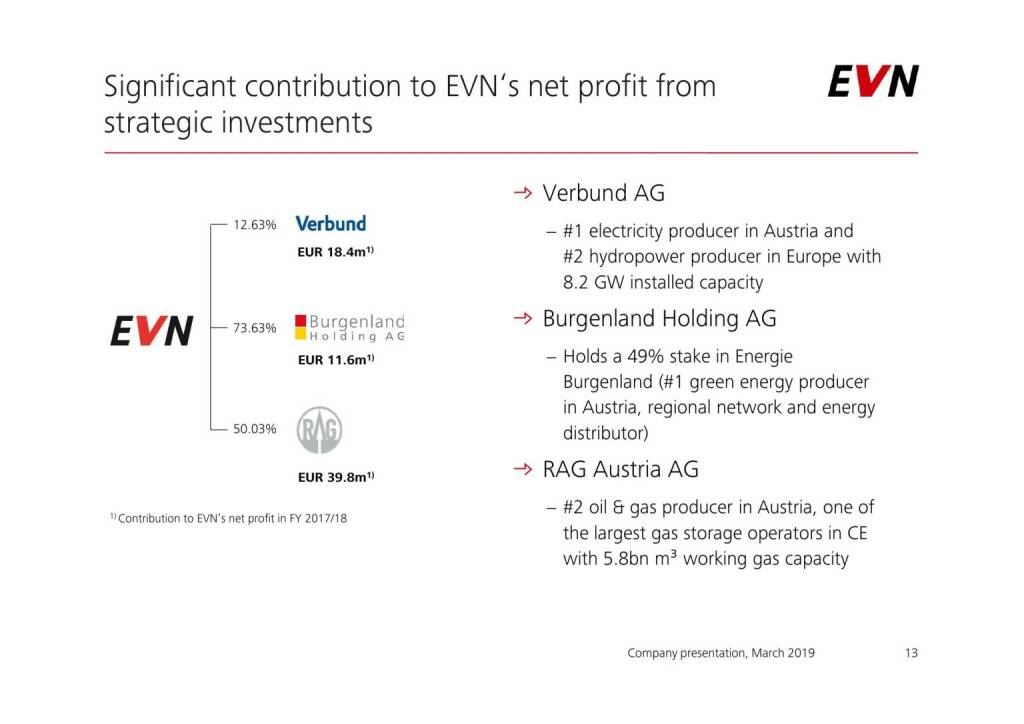 Significant contribution to EVN's net profit from strategic investments

EVN

EVN

12.63% Verbund
EUR 18.4m$^{1)}$

73.63% Burgenland Holding AG
EUR 11.6m$^{1)}$

50.03% RAG
EUR 39.8m$^{1)}$

$^{1)}$ Contribution to EVN's net profit in FY 2017/18

→ Verbund AG

– #1 electricity producer in Austria and #2 hydropower producer in Europe with 8.2 GW installed capacity

→ Burgenland Holding AG

– Holds a 49% stake in Energie Burgenland (#1 green energy producer in Austria, regional network and energy distributor)

→ RAG Austria AG

– #2 oil & gas producer in Austria, one of the largest gas storage operators in CE with 5.8bn m³ working gas capacity

Company presentation, March 2019 13